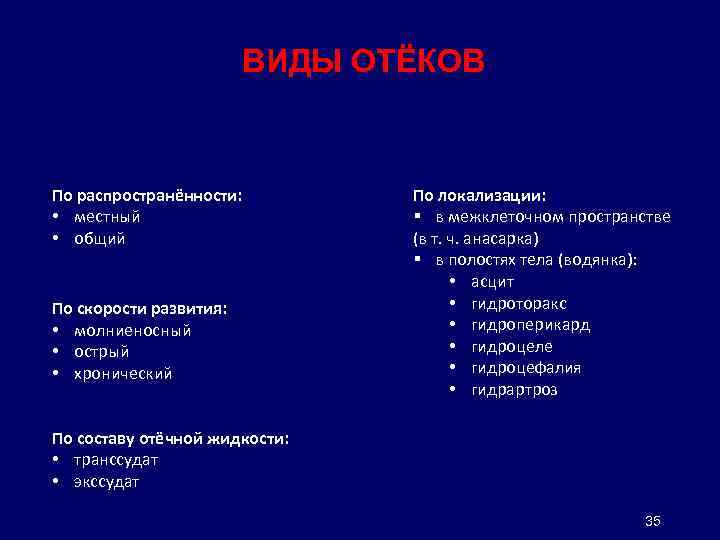 ВИДЫ ОТЁКОВ

По распространённости:
• местный
• общий

По скорости развития:
• молниеносный
• острый
• хронический

По составу отёчной жидкости:
• транссудат
• экссудат

По локализации:
▪ в межклеточном пространстве (в т. ч. анасарка)
▪ в полостях тела (водянка):
• асцит
• гидроторакс
• гидроперикард
• гидроцеле
• гидроцефалия
• гидрартроз

35